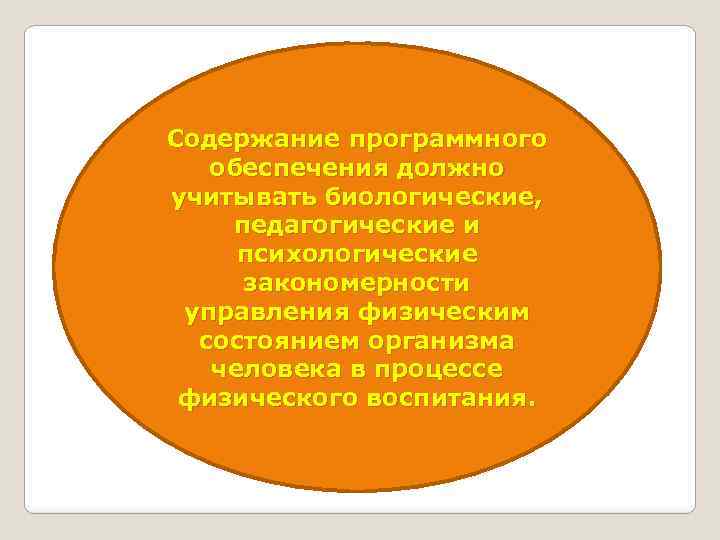 Содержание программного обеспечения должно учитывать биологические, педагогические и психологические закономерности управления физическим состоянием организма человека в процессе физического воспитания.